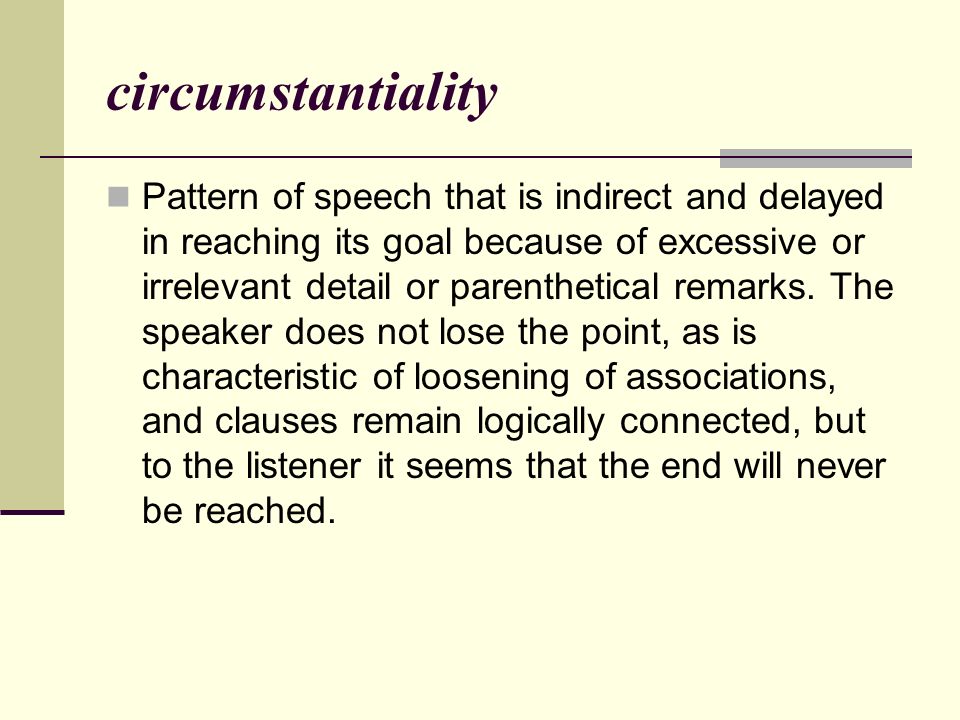 circumstantiality

Pattern of speech that is indirect and delayed in reaching its goal because of excessive or irrelevant detail or parenthetical remarks. The speaker does not lose the point, as is characteristic of loosening of associations, and clauses remain logically connected, but to the listener it seems that the end will never be reached.